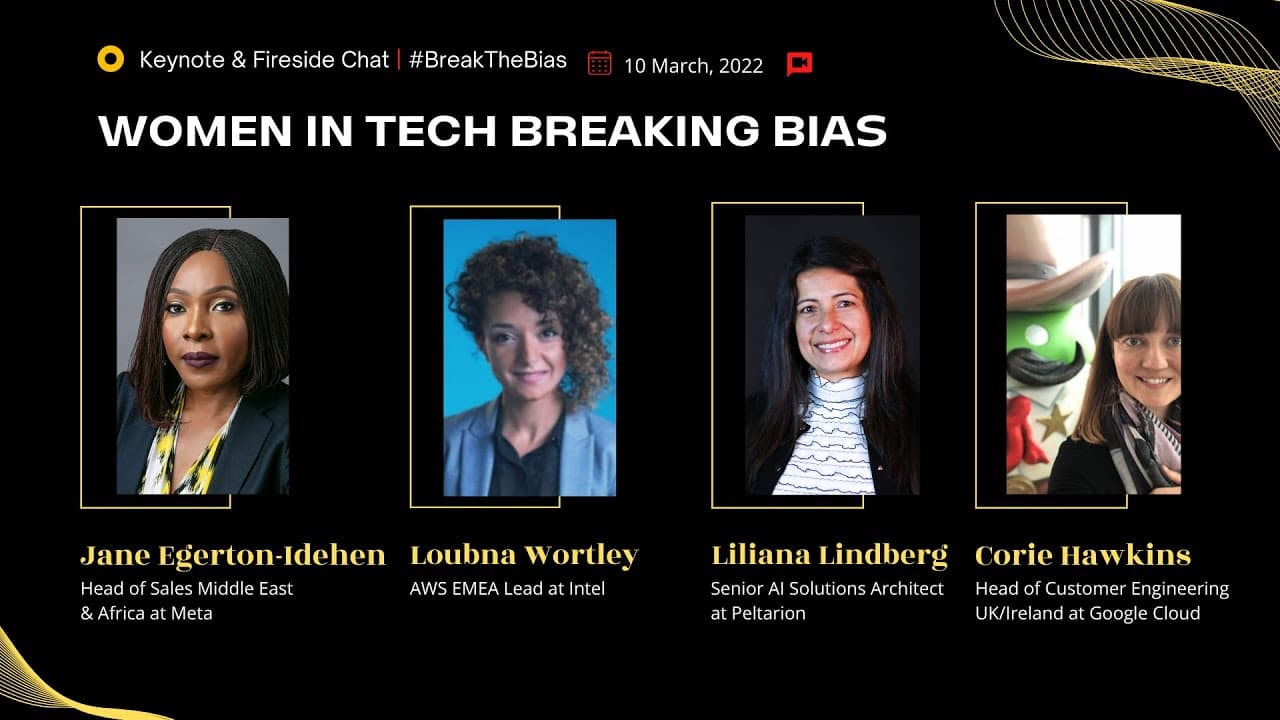 Keynote & Fireside Chat | #BreakTheBias 10 March, 2022

WOMEN IN TECH BREAKING BIAS

Jane Egerton-Idehen
Head of Sales Middle East & Africa at Meta

Loubna Wortley
AWS EMEA Lead at Intel

Liliana Lindberg
Senior AI Solutions Architect at Peltarion

Corie Hawkins
Head of Customer Engineering UK/Ireland at Google Cloud